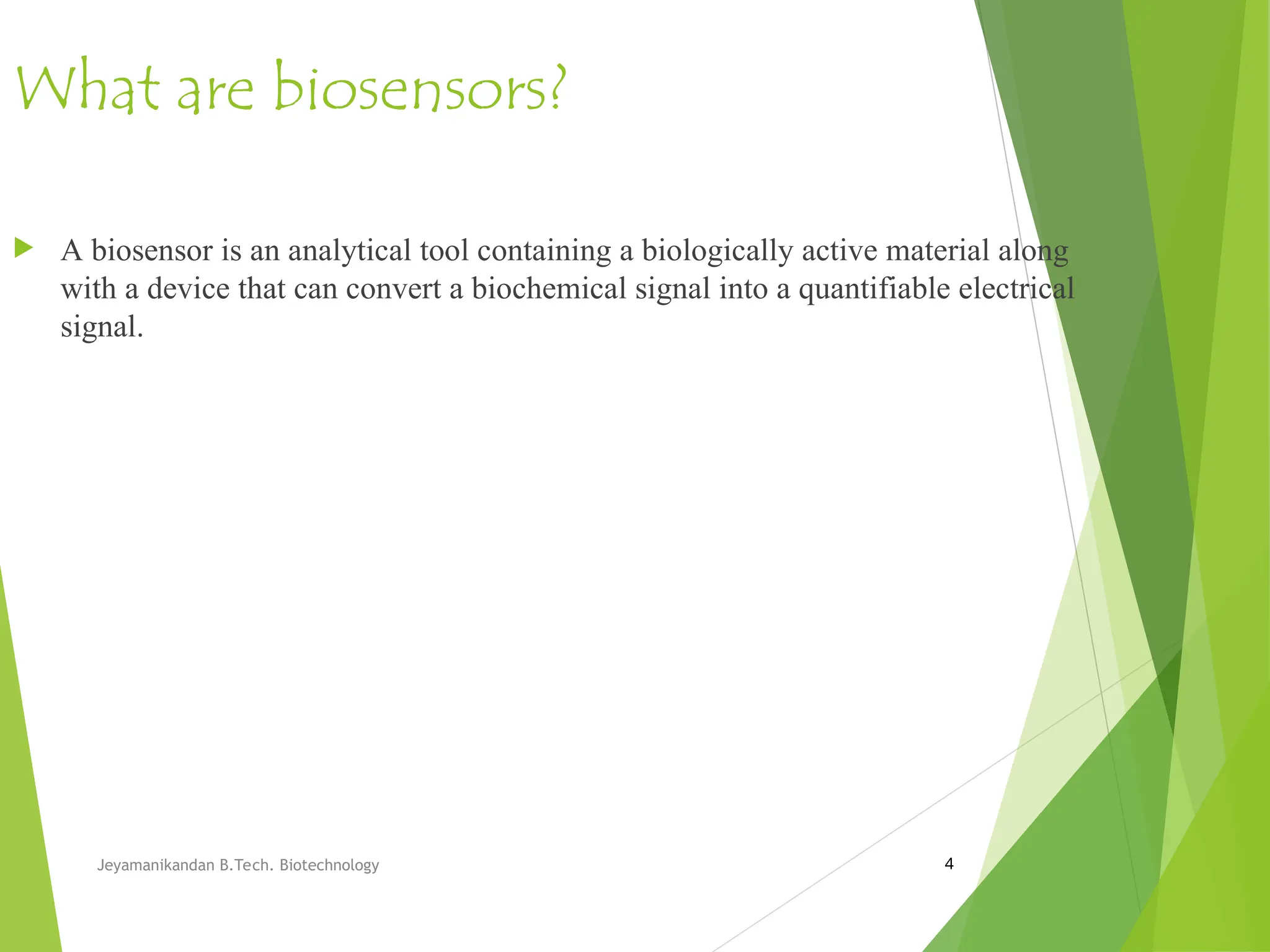 What are biosensors?

A biosensor is an analytical tool containing a biologically active material along with a device that can convert a biochemical signal into a quantifiable electrical signal.

Jeyamanikandan B.Tech. Biotechnology

4